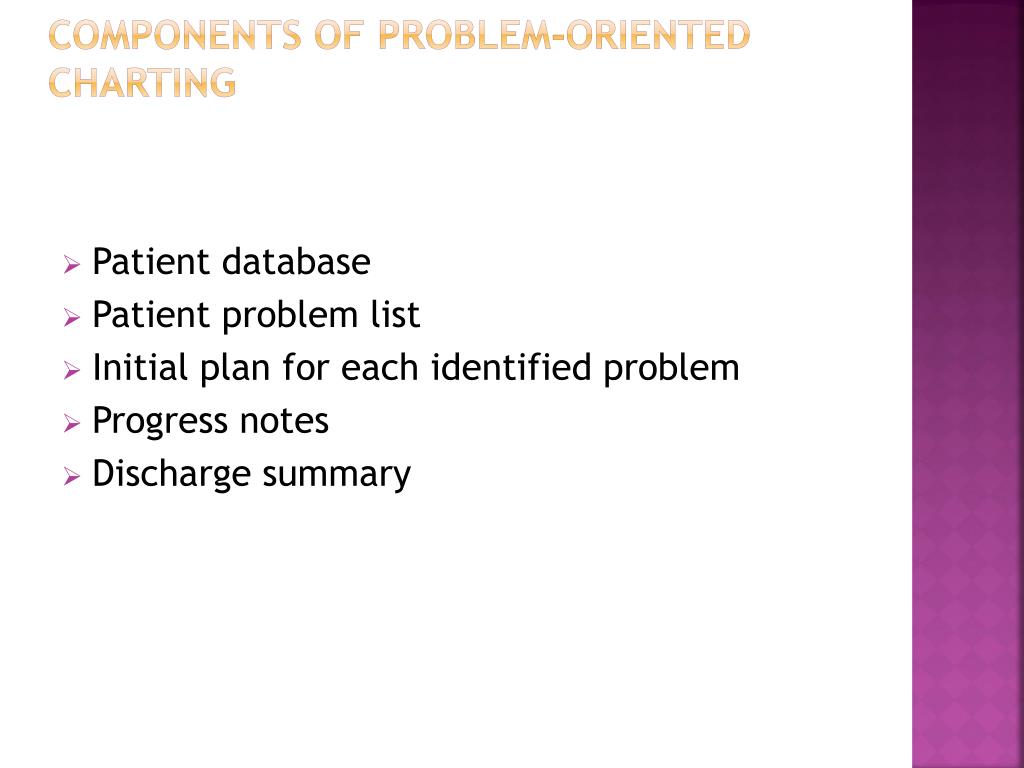 COMPONENTS OF PROBLEM-ORIENTED CHARTING

Patient database
Patient problem list
Initial plan for each identified problem
Progress notes
Discharge summary